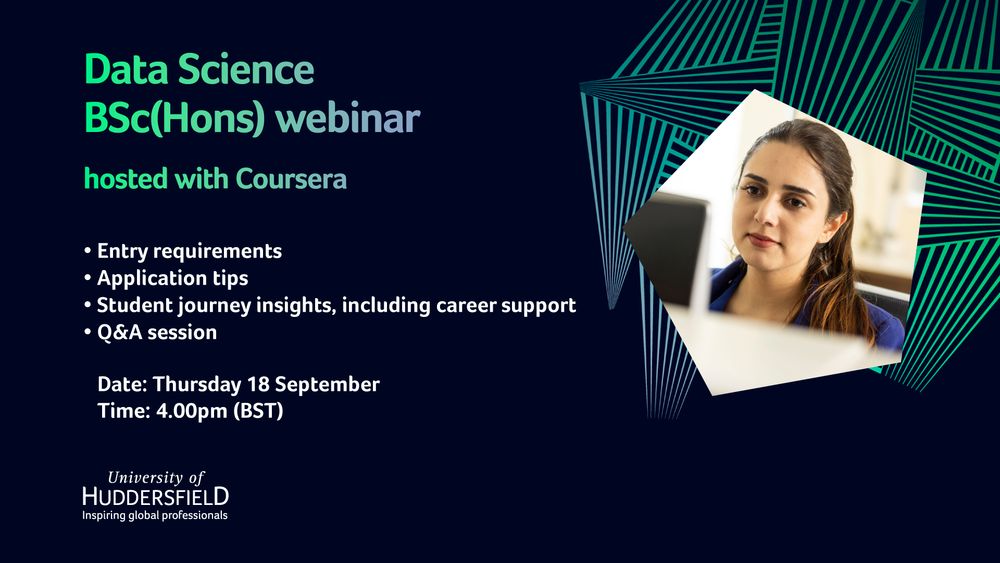 Data Science
BSc(Hons) webinar

hosted with Coursera

• Entry requirements
• Application tips
• Student journey insights, including career support
• Q&A session

Date: Thursday 18 September
Time: 4.00pm (BST)

University of
HUDDERSFIELD
Inspiring global professionals